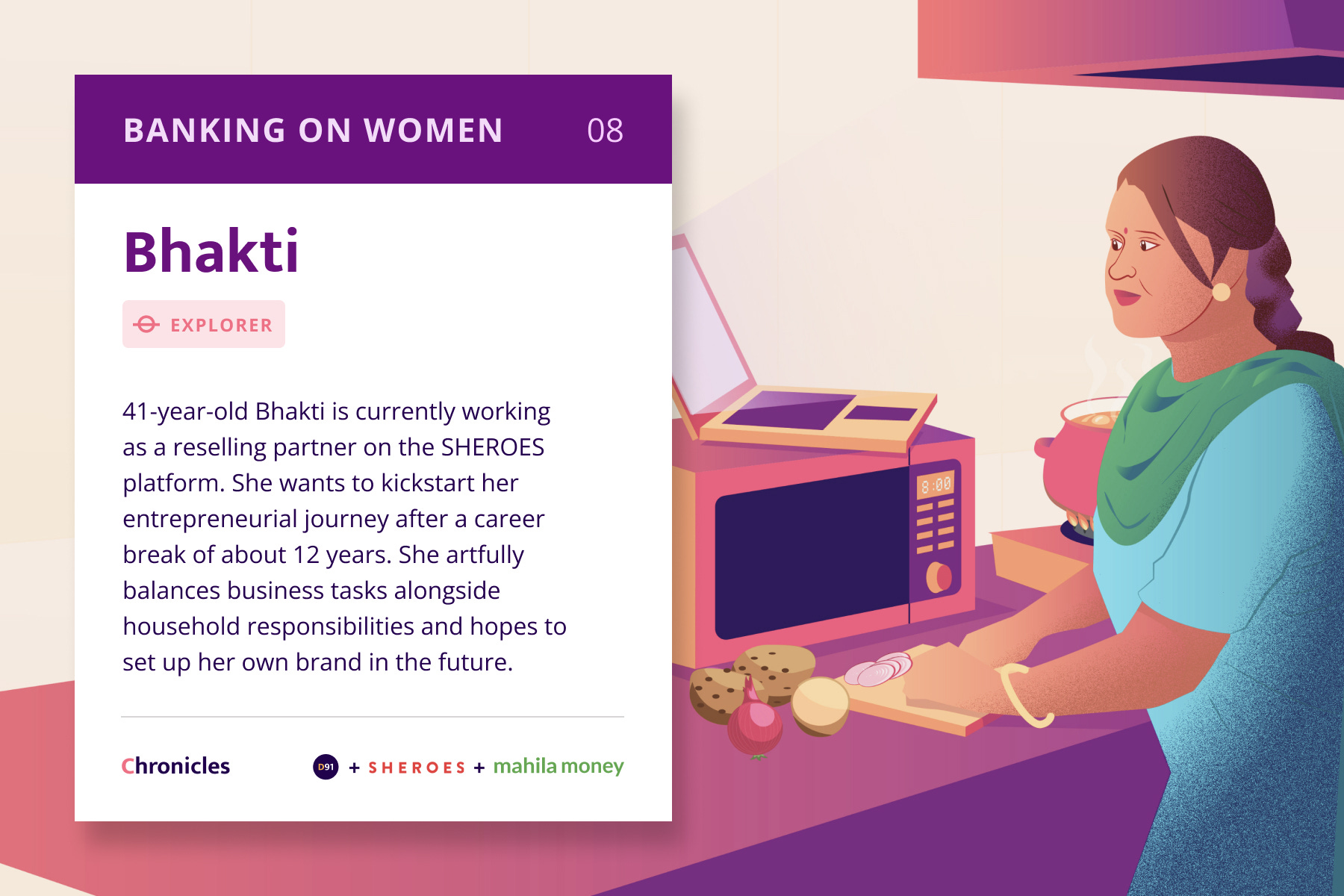 BANKING ON WOMEN 08

Bhakti

EXPLORER

41-year-old Bhakti is currently working as a reselling partner on the SHEROES platform. She wants to kickstart her entrepreneurial journey after a career break of about 12 years. She artfully balances business tasks alongside household responsibilities and hopes to set up her own brand in the future.

Chronicles

D91 + SHEROES + mahila money

8:00